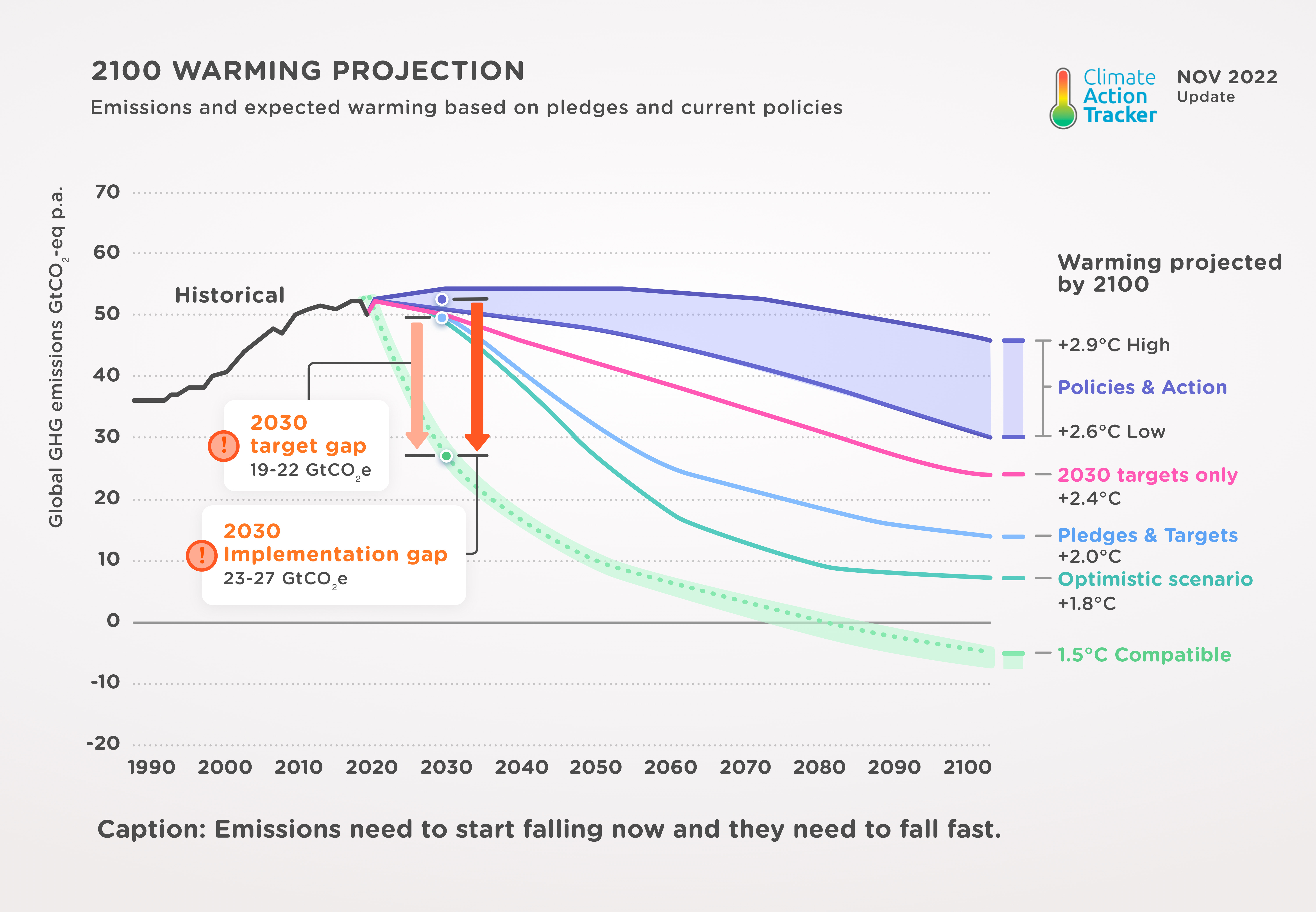 2100 WARMING PROJECTION

Emissions and expected warming based on pledges and current policies

Climate Action Tracker

NOV 2022
Update

Global GHG emissions $GtCO_2$-eq p.a.

70
60
50
40
30
20
10
0
-10
-20

1990 2000 2010 2020 2030 2040 2050 2060 2070 2080 2090 2100

Historical

! 2030 target gap
19-22 $GtCO_2e$

! 2030 Implementation gap
23-27 $GtCO_2e$

Warming projected by 2100

+2.9°C High
Policies & Action
+2.6°C Low

2030 targets only
+2.4°C

Pledges & Targets
+2.0°C

Optimistic scenario
+1.8°C

1.5°C Compatible

Caption: Emissions need to start falling now and they need to fall fast.